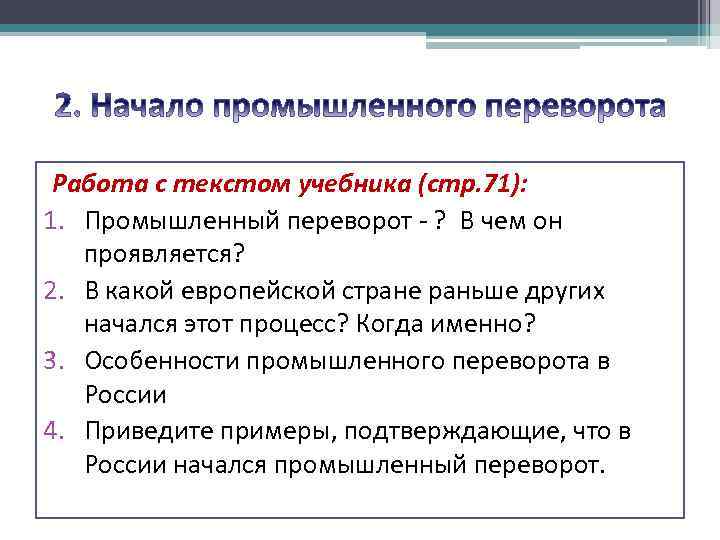 2. Начало промышленного переворота

Работа с текстом учебника (стр.71):

1. Промышленный переворот - ? В чем он проявляется?
2. В какой европейской стране раньше других начался этот процесс? Когда именно?
3. Особенности промышленного переворота в России
4. Приведите примеры, подтверждающие, что в России начался промышленный переворот.